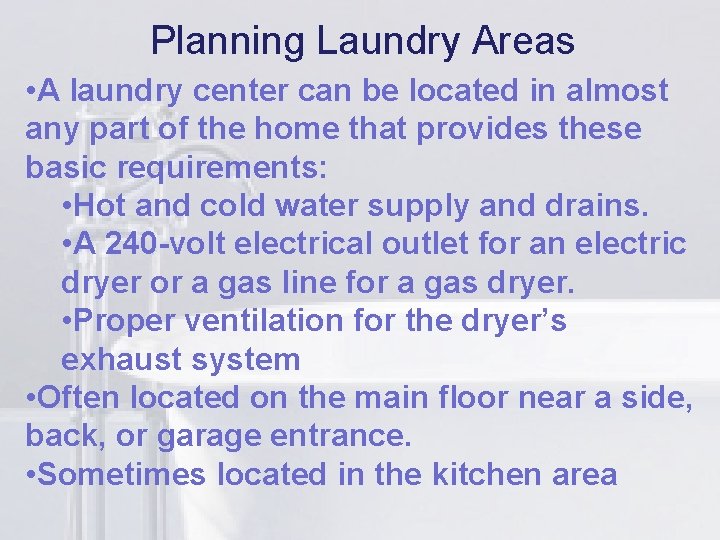 Planning Laundry Areas

•A laundry center can be located in almost any part of the home that provides these basic requirements:

•Hot and cold water supply and drains.

•A 240-volt electrical outlet for an electric dryer or a gas line for a gas dryer.

•Proper ventilation for the dryer's exhaust system

•Often located on the main floor near a side, back, or garage entrance.

•Sometimes located in the kitchen area